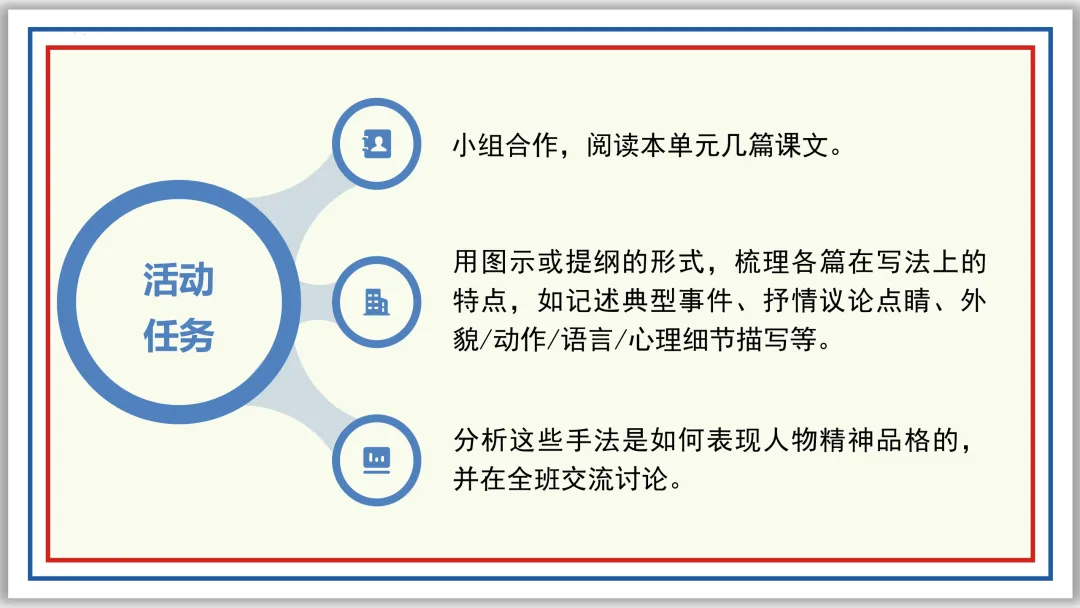 活动任务

小组合作，阅读本单元几篇课文。

用图示或提纲的形式，梳理各篇在写法上的特点，如记述典型事件、抒情议论点睛、外貌/动作/语言/心理细节描写等。

分析这些手法是如何表现人物精神品格的，并在全班交流讨论。